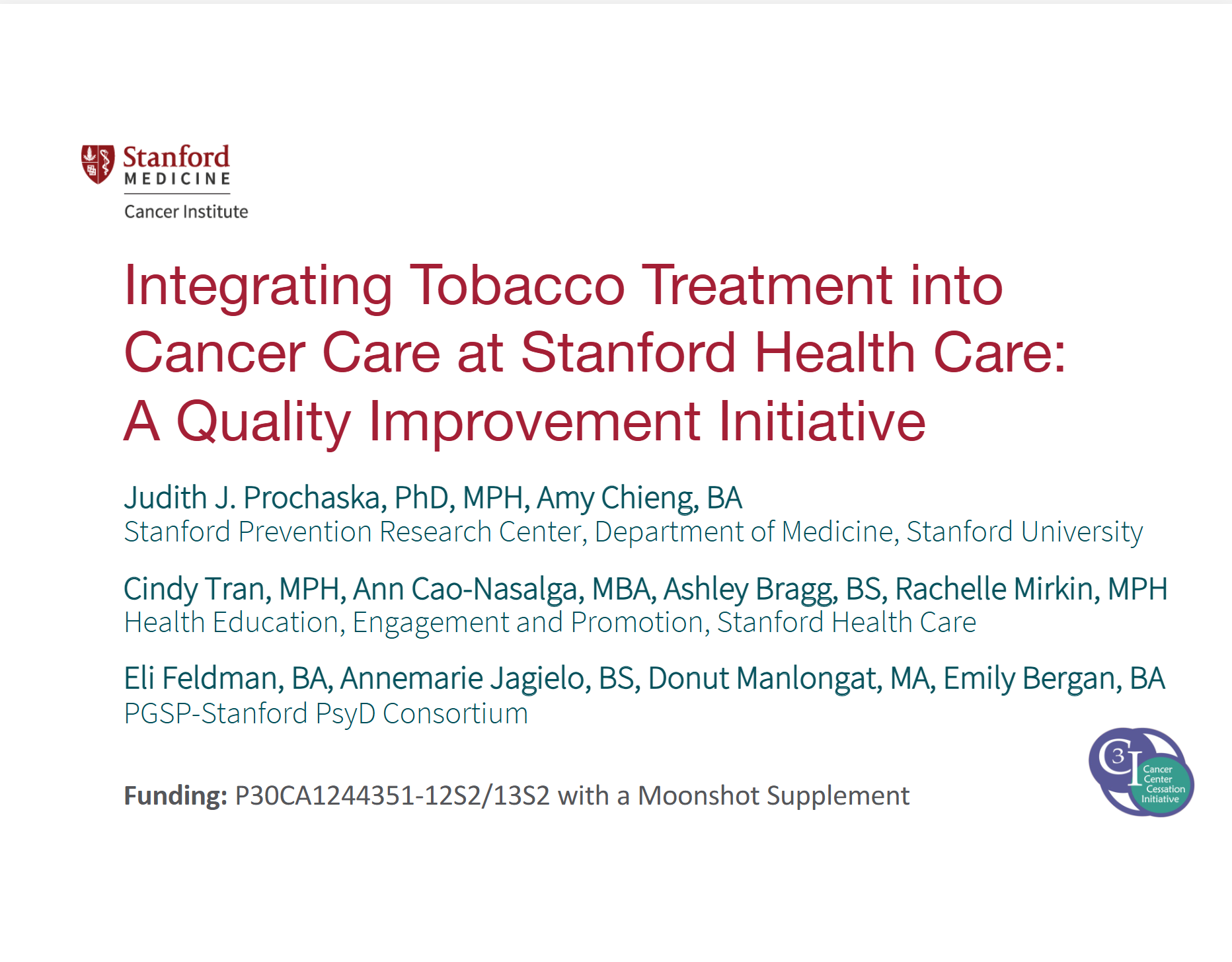 Stanford
MEDICINE
Cancer Institute

Integrating Tobacco Treatment into Cancer Care at Stanford Health Care: A Quality Improvement Initiative

Judith J. Prochaska, PhD, MPH, Amy Chieng, BA
Stanford Prevention Research Center, Department of Medicine, Stanford University

Cindy Tran, MPH, Ann Cao-Nasalga, MBA, Ashley Bragg, BS, Rachelle Mirkin, MPH
Health Education, Engagement and Promotion, Stanford Health Care

Eli Feldman, BA, Annemarie Jagielo, BS, Donut Manlongat, MA, Emily Bergan, BA
PGSP-Stanford PsyD Consortium

Funding: P30CA1244351-12S2/13S2 with a Moonshot Supplement

C3I
Cancer Center Cessation Initiative